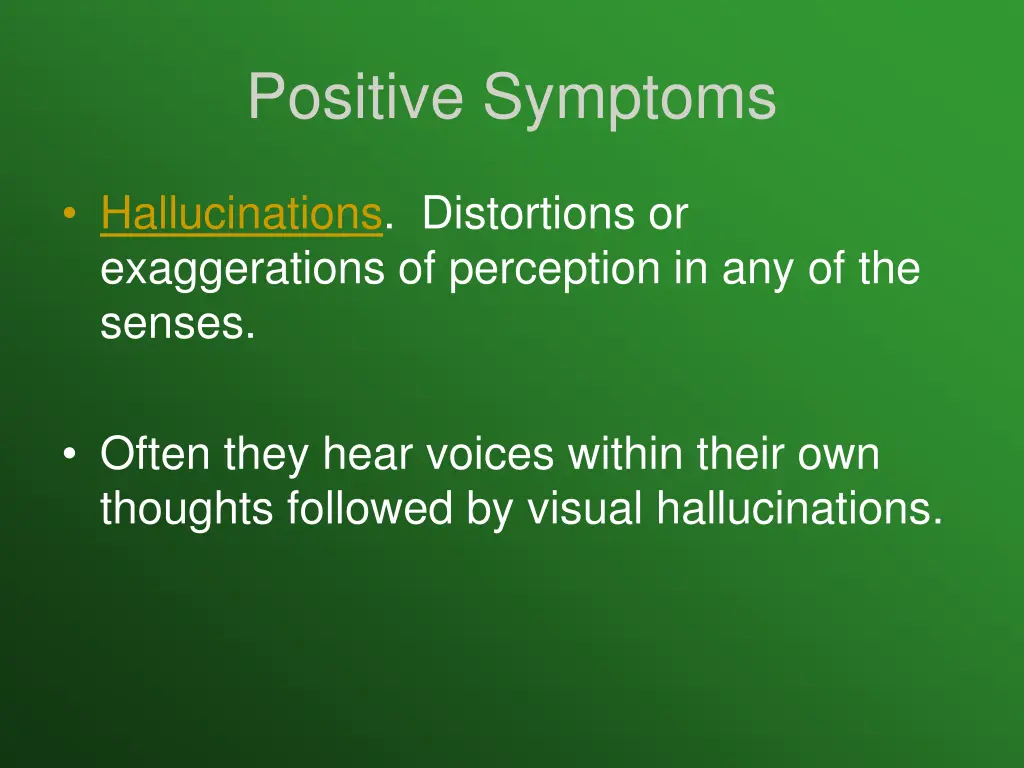 Positive Symptoms

• Hallucinations. Distortions or exaggerations of perception in any of the senses.

• Often they hear voices within their own thoughts followed by visual hallucinations.